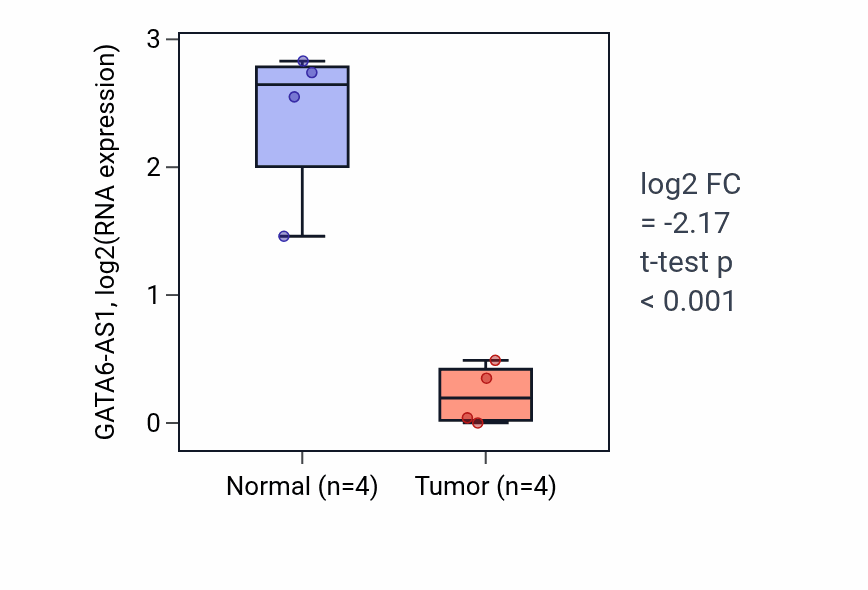 GATA6-AS1, log2(RNA expression)

3
2
1
0

Normal (n=4)
Tumor (n=4)

log2 FC
= -2.17
t-test p
< 0.001